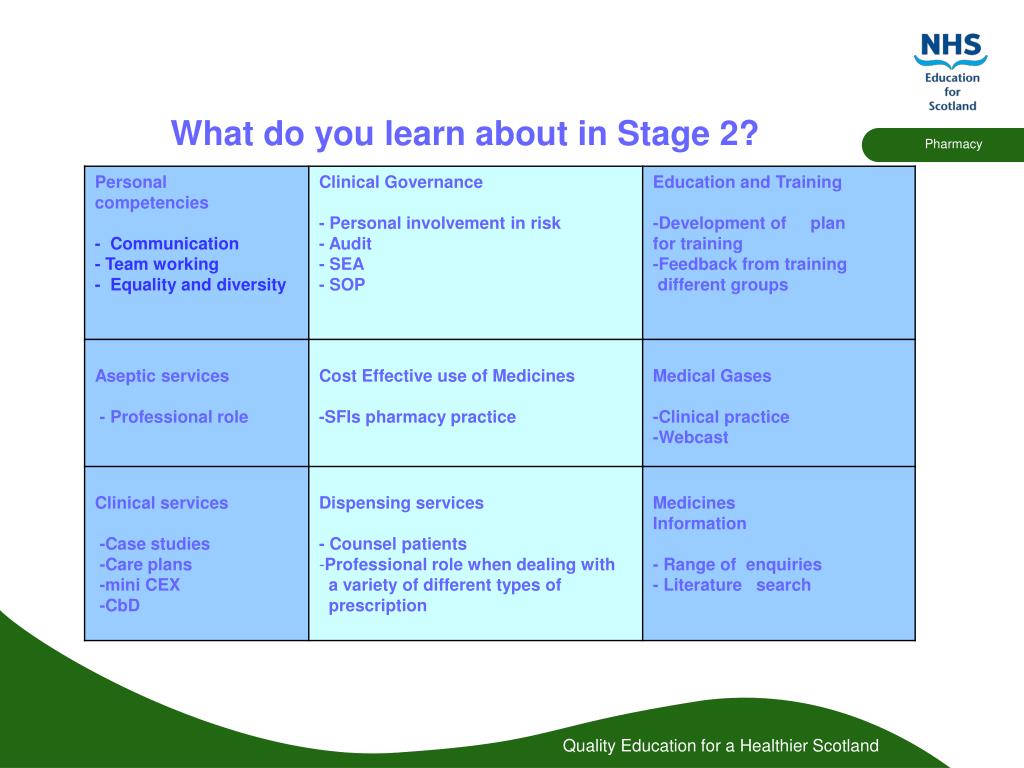 NHS
Education for Scotland

Pharmacy

What do you learn about in Stage 2?

| Personal competencies<br><br>- Communication<br>- Team working<br>- Equality and diversity | Clinical Governance<br><br>- Personal involvement in risk<br>- Audit<br>- SEA<br>- SOP | Education and Training<br><br>-Development of plan for training<br>-Feedback from training different groups |
|---|---|---|
| Aseptic services<br><br>- Professional role | Cost Effective use of Medicines<br><br>-SFIs pharmacy practice | Medical Gases<br><br>-Clinical practice<br>-Webcast |
| Clinical services<br><br>-Case studies<br>-Care plans<br>-mini CEX<br>-CbD | Dispensing services<br><br>- Counsel patients<br>-Professional role when dealing with a variety of different types of prescription | Medicines Information<br><br>- Range of enquiries<br>- Literature search |

Quality Education for a Healthier Scotland